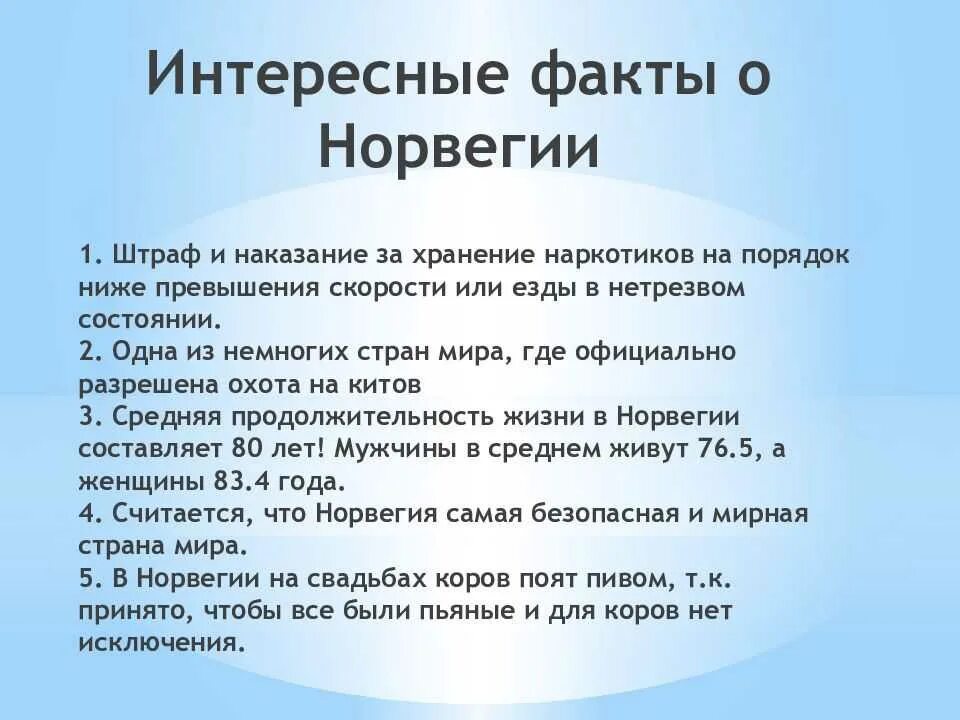 Интересные факты о Норвегии

1. Штраф и наказание за хранение наркотиков на порядок ниже превышения скорости или езды в нетрезвом состоянии.
2. Одна из немногих стран мира, где официально разрешена охота на китов
3. Средняя продолжительность жизни в Норвегии составляет 80 лет! Мужчины в среднем живут 76.5, а женщины 83.4 года.
4. Считается, что Норвегия самая безопасная и мирная страна мира.
5. В Норвегии на свадьбах коров поят пивом, т.к. принято, чтобы все были пьяные и для коров нет исключения.